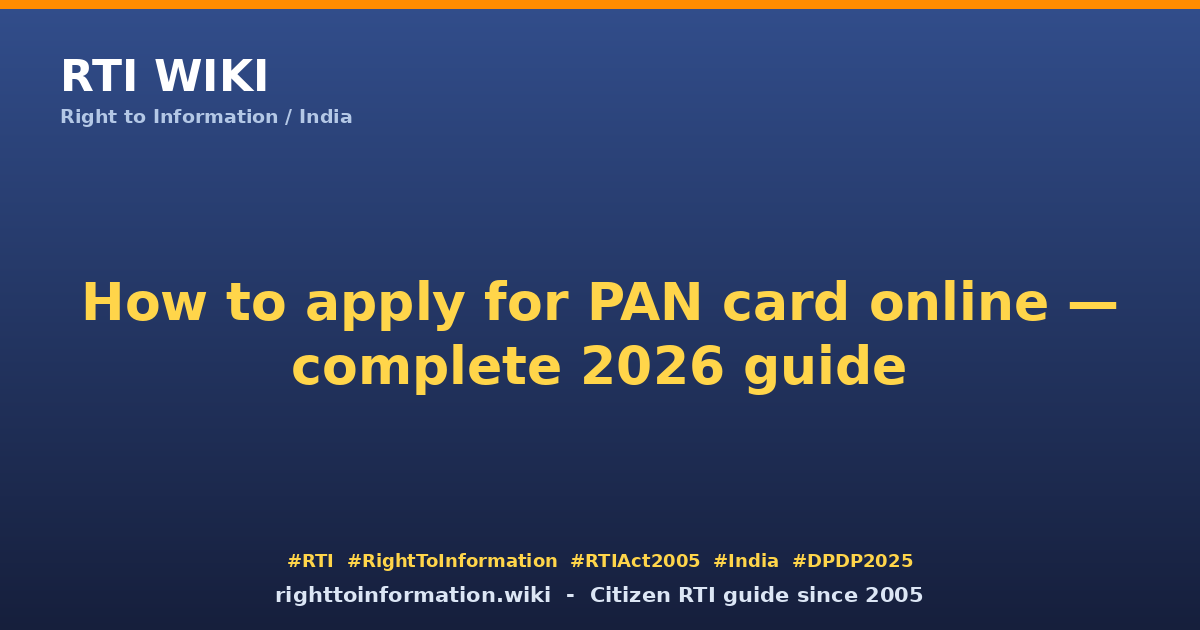 RTI WIKI
Right to Information / India

How to apply for PAN card online — complete 2026 guide

#RTI #RightToInformation #RTIAct2005 #India #DPDP2025
righttoinformation.wiki - Citizen RTI guide since 2005